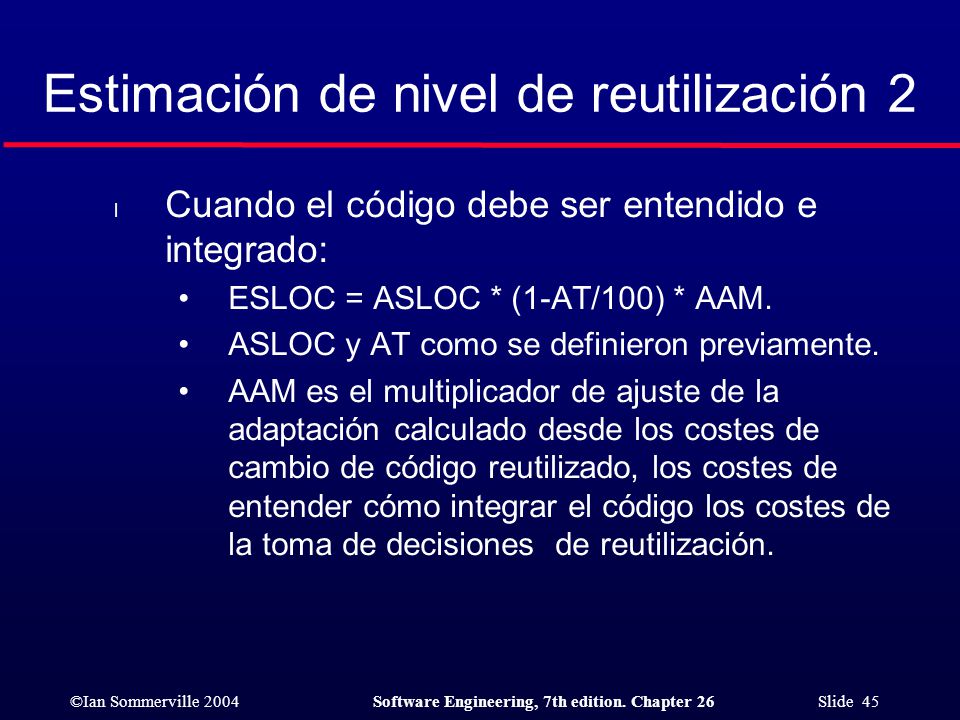 Estimación de nivel de reutilización 2

l Cuando el código debe ser entendido e integrado:

• ESLOC = ASLOC * (1-AT/100) * AAM.

• ASLOC y AT como se definieron previamente.

• AAM es el multiplicador de ajuste de la adaptación calculado desde los costes de cambio de código reutilizado, los costes de entender cómo integrar el código los costes de la toma de decisiones de reutilización.

©Ian Sommerville 2004 Software Engineering, 7th edition. Chapter 26 Slide 45